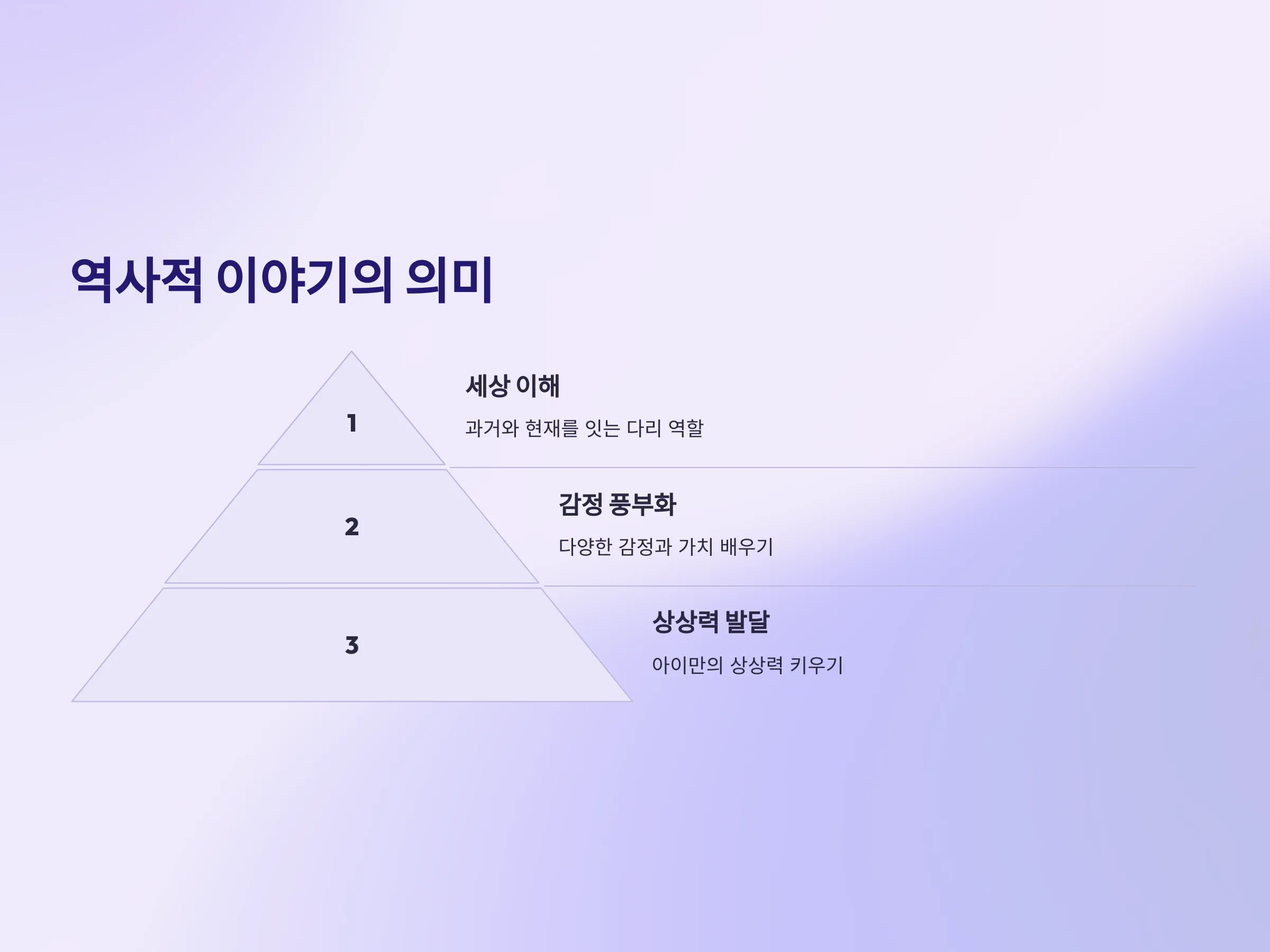 역사적 이야기의 의미

1

세상 이해

과거와 현재를 잇는 다리 역할

2

감정 풍부화

다양한 감정과 가치 배우기

3

상상력 발달

아이만의 상상력 키우기